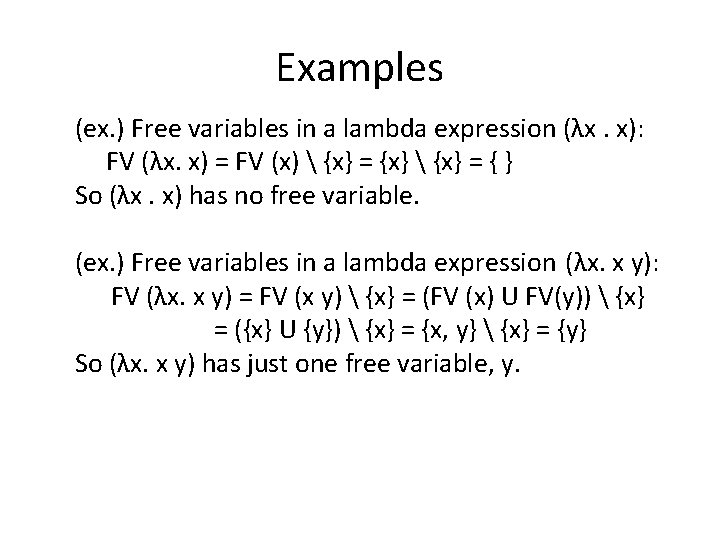 Examples

(ex.) Free variables in a lambda expression (λx . x):
FV (λx. x) = FV (x) \ {x} = {x} \ {x} = { }
So (λx . x) has no free variable.

(ex.) Free variables in a lambda expression (λx. x y):
FV (λx. x y) = FV (x y) \ {x} = (FV (x) U FV(y)) \ {x}
= ({x} U {y}) \ {x} = {x, y} \ {x} = {y}
So (λx. x y) has just one free variable, y.